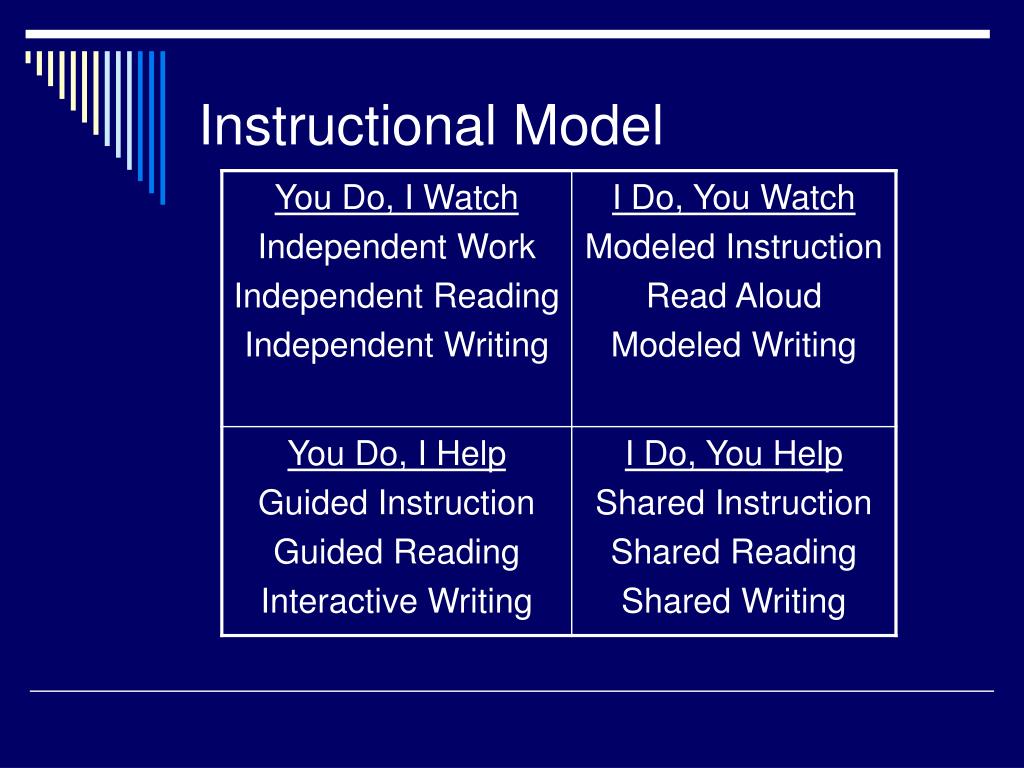 Instructional Model

| You Do, I Watch<br>Independent Work<br>Independent Reading<br>Independent Writing | I Do, You Watch<br>Modeled Instruction<br>Read Aloud<br>Modeled Writing |
|---|---|
| You Do, I Help<br>Guided Instruction<br>Guided Reading<br>Interactive Writing | I Do, You Help<br>Shared Instruction<br>Shared Reading<br>Shared Writing |